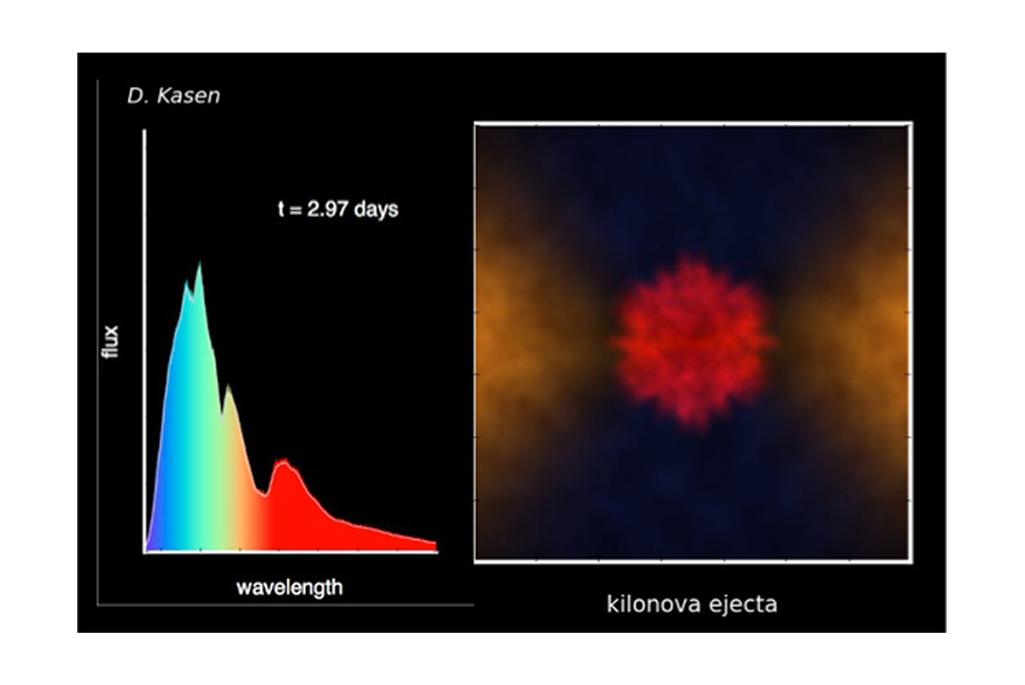 D. Kasen

t = 2.97 days

flux

wavelength

kilonova ejecta